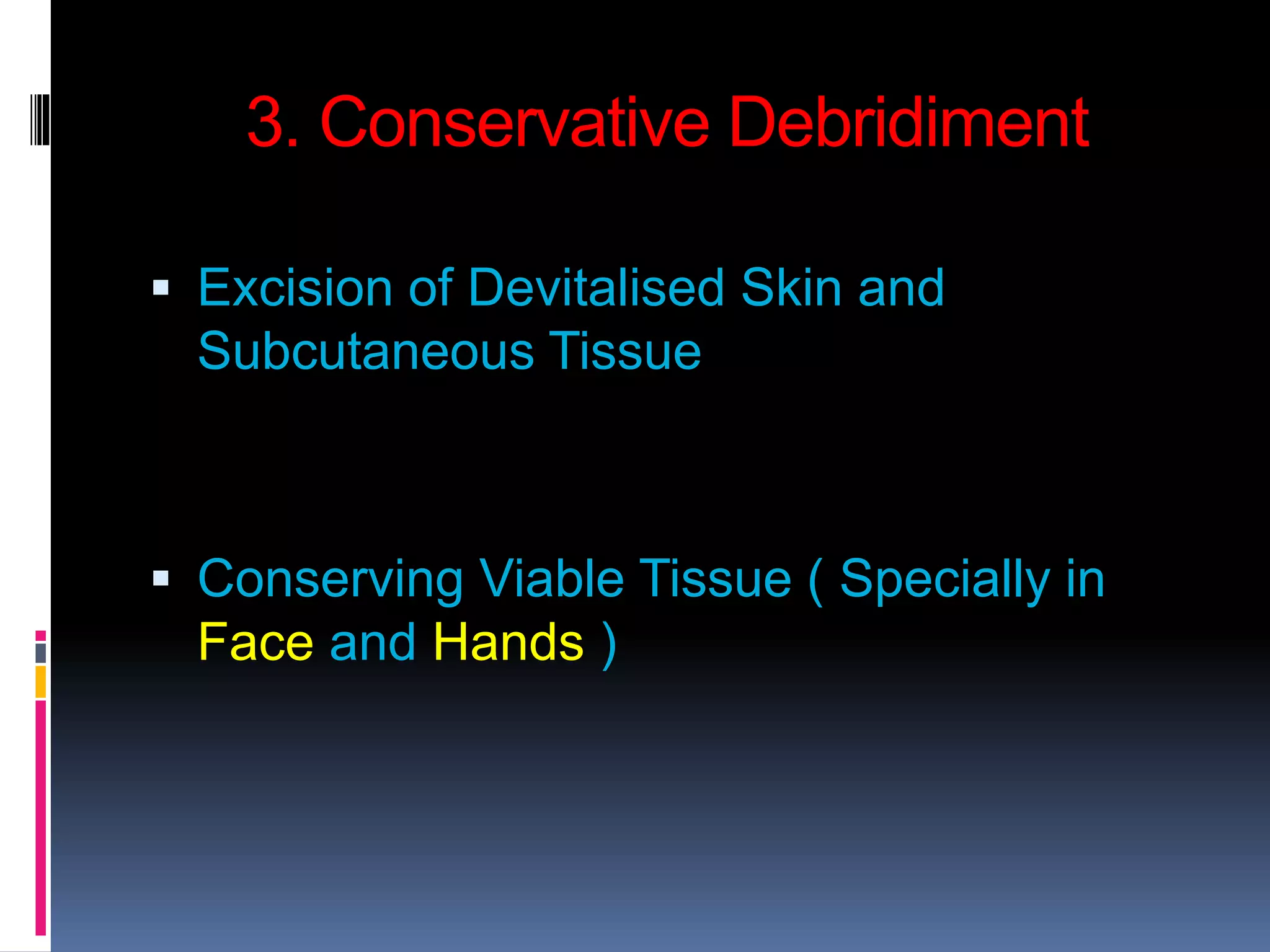 3. Conservative Debridiment

▪ Excision of Devitalised Skin and Subcutaneous Tissue

▪ Conserving Viable Tissue ( Specially in Face and Hands )